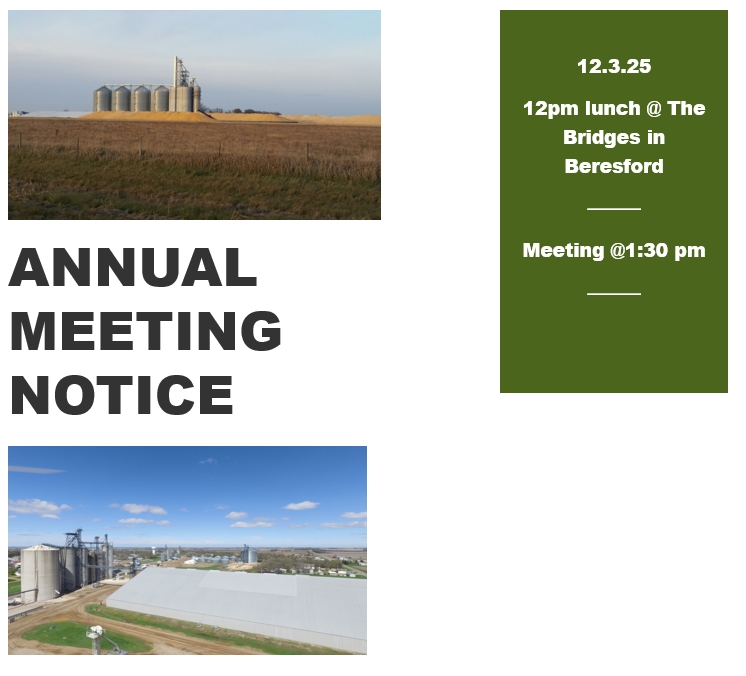 ANNUAL MEETING NOTICE

12.3.25

12pm lunch @ The Bridges in Beresford

Meeting @1:30 pm